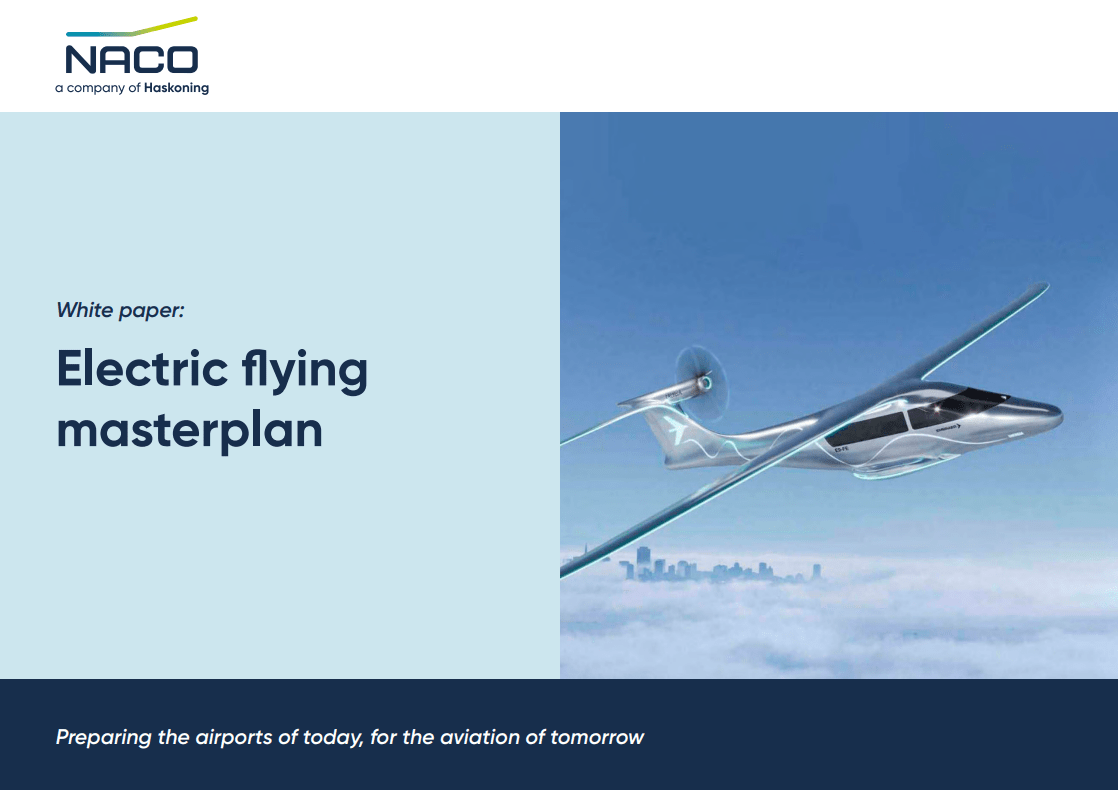 NACO
a company of Haskoning

White paper:

Electric flying masterplan

Preparing the airports of today, for the aviation of tomorrow